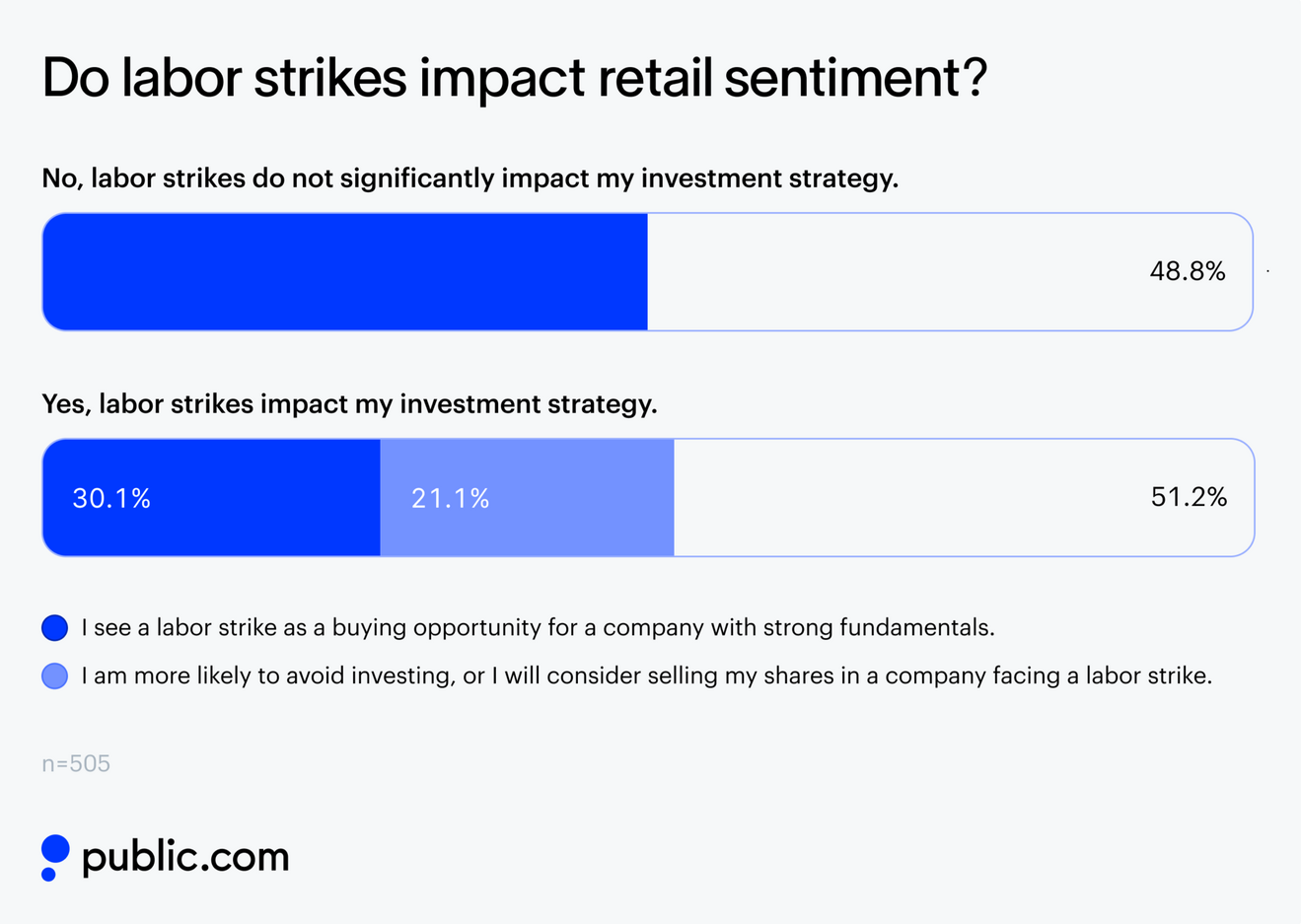 Do labor strikes impact retail sentiment?

No, labor strikes do not significantly impact my investment strategy.

48.8%

Yes, labor strikes impact my investment strategy.

30.1%

21.1%

51.2%

I see a labor strike as a buying opportunity for a company with strong fundamentals.

I am more likely to avoid investing, or I will consider selling my shares in a company facing a labor strike.

n=505

public.com